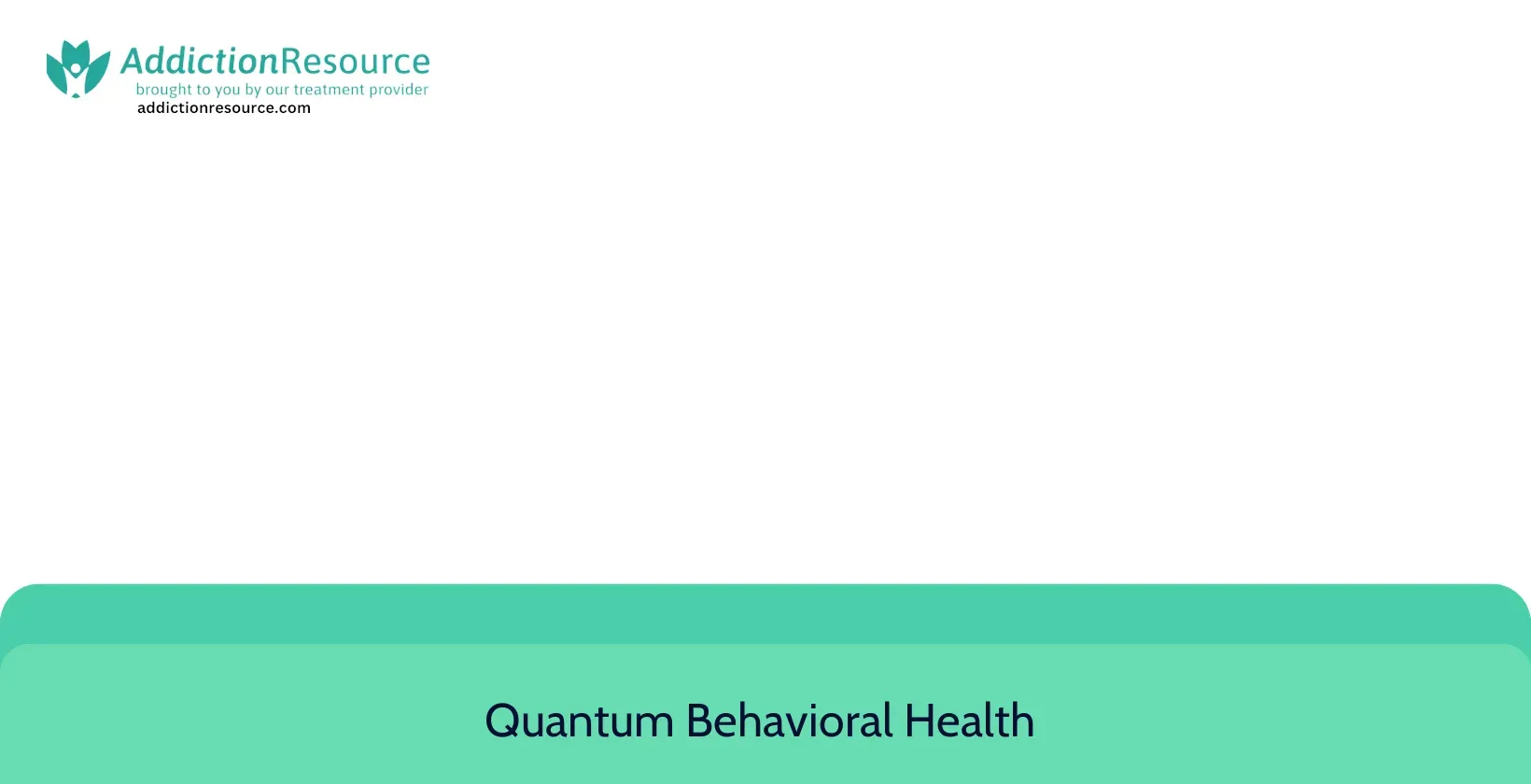 AddictionResource
brought to you by our treatment provider
addictionresource.com

Quantum Behavioral Health